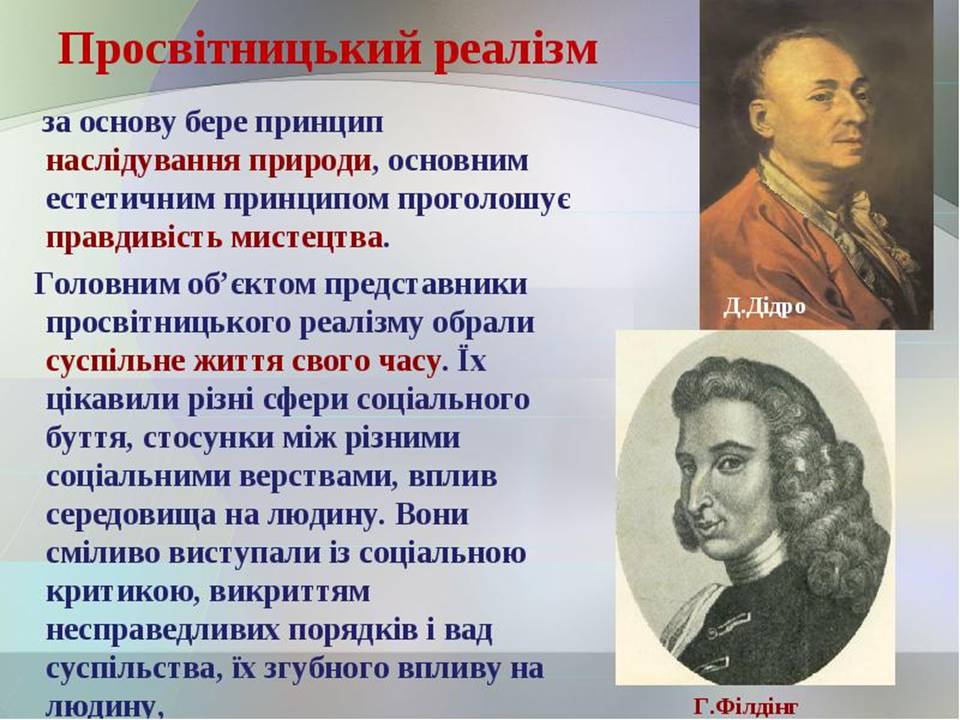 Просвітницький реалізм

за основу бере принцип наслідування природи, основним естетичним принципом проголошує правдивість мистецтва.

Головним об’єктом представники просвітницького реалізму обрали суспільне життя свого часу. Їх цікавили різні сфери соціального буття, стосунки між різними соціальними верствами, вплив середовища на людину. Вони сміливо виступали із соціальною критикою, викриттям несправедливих порядків і вад суспільства, їх згубного впливу на людину,

Д.Дідро

Г.Філдінг